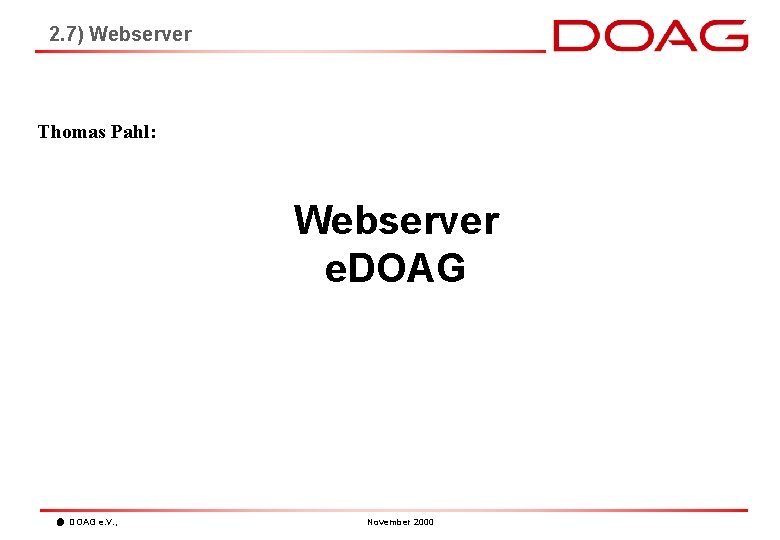 2.7) Webserver

DOAG

Thomas Pahl:

Webserver
eDOAG

DOAG e.V.,

November 2000